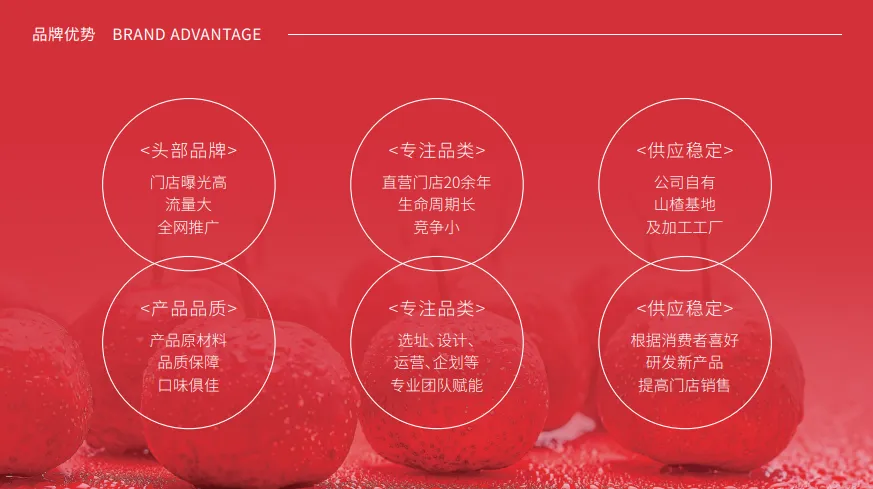 品牌优势 BRAND ADVANTAGE

<头部品牌>
门店曝光高
流量大
全网推广

<专注品类>
直营门店20余年
生命周期长
竞争小

<供应稳定>
公司自有
山楂基地
及加工工厂

<产品品质>
产品原材料
品质保障
口味俱佳

<专注品类>
选址、设计、
运营、企划等
专业团队赋能

<供应稳定>
根据消费者喜好
研发新产品
提高门店销售